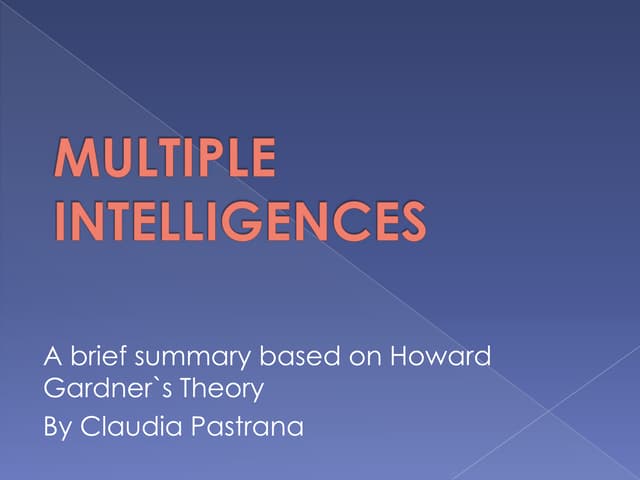 MULTIPLE INTELLIGENCES

A brief summary based on Howard Gardner`s Theory

By Claudia Pastrana